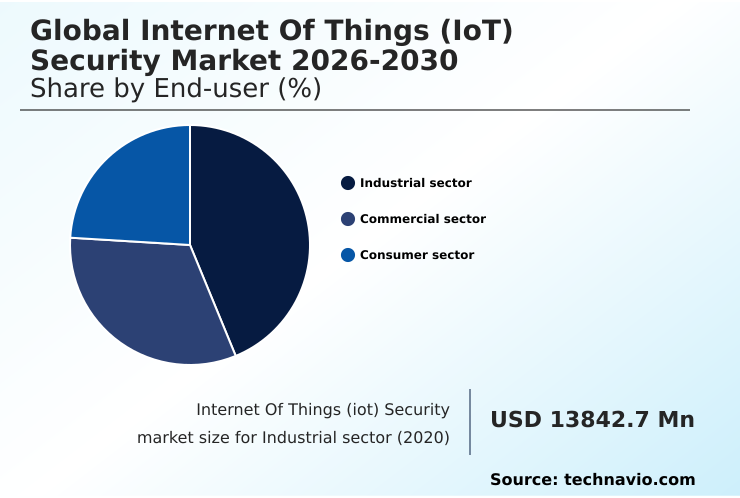 Global Internet Of Things (IoT) Security Market 2026-2030
Share by End-user (%)

Industrial sector
Commercial sector
Consumer sector

Internet Of Things (iot) Security market size for Industrial sector (2020)

USD 13842.7 Mn

Source: technavio.com